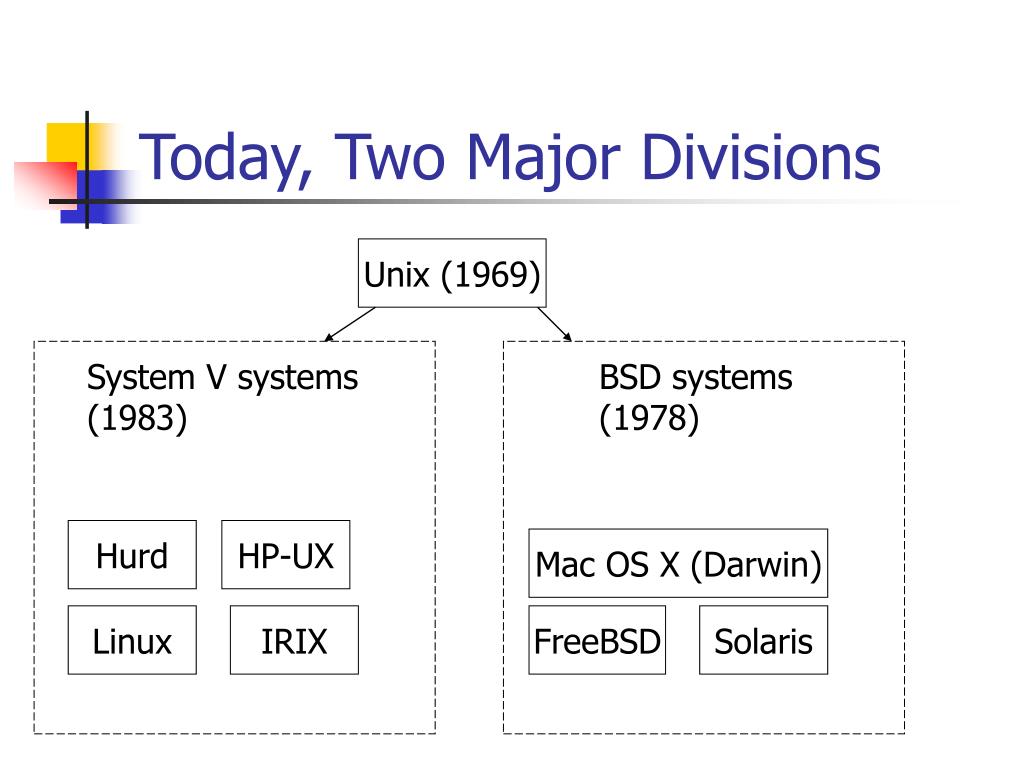 Today, Two Major Divisions

Unix (1969)

System V systems (1983)

Hurd

HP-UX

Linux

IRIX

BSD systems (1978)

Mac OS X (Darwin)

FreeBSD

Solaris